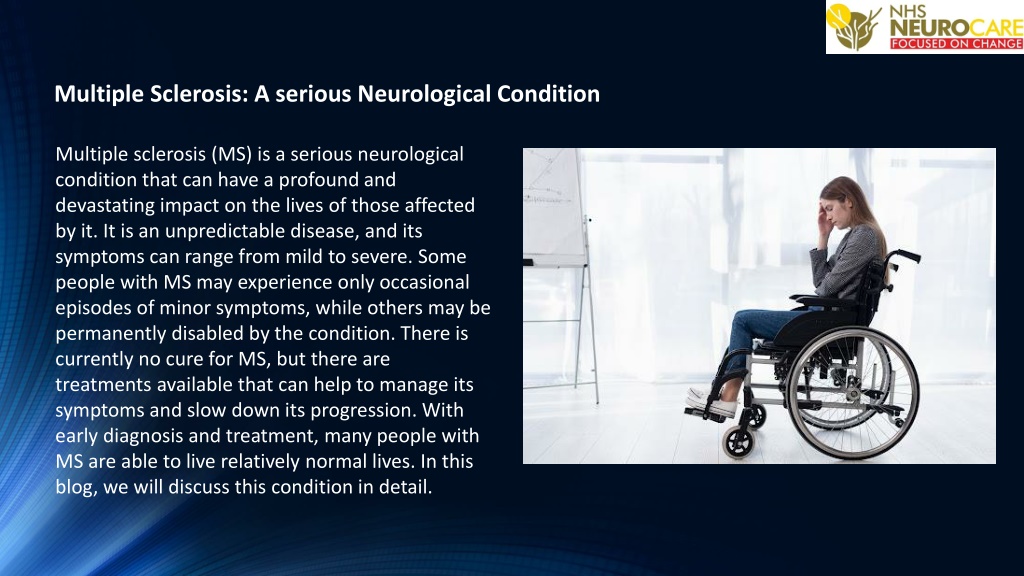 NHS NEUROCARE FOCUSED ON CHANGE

Multiple Sclerosis: A serious Neurological Condition

Multiple sclerosis (MS) is a serious neurological condition that can have a profound and devastating impact on the lives of those affected by it. It is an unpredictable disease, and its symptoms can range from mild to severe. Some people with MS may experience only occasional episodes of minor symptoms, while others may be permanently disabled by the condition. There is currently no cure for MS, but there are treatments available that can help to manage its symptoms and slow down its progression. With early diagnosis and treatment, many people with MS are able to live relatively normal lives. In this blog, we will discuss this condition in detail.